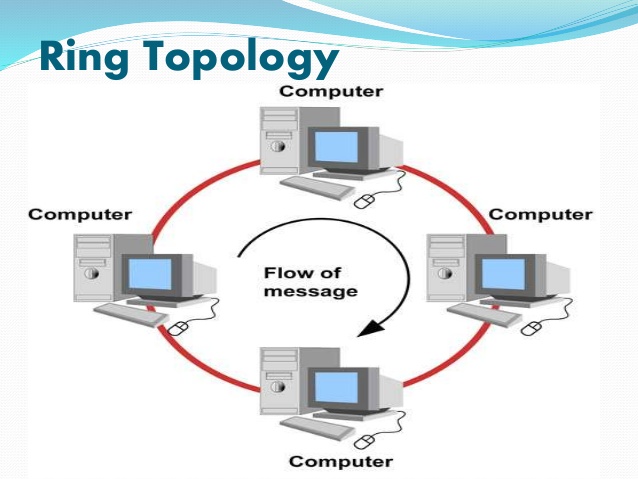 Ring Topology

Computer

Computer

Computer

Flow of message

Computer